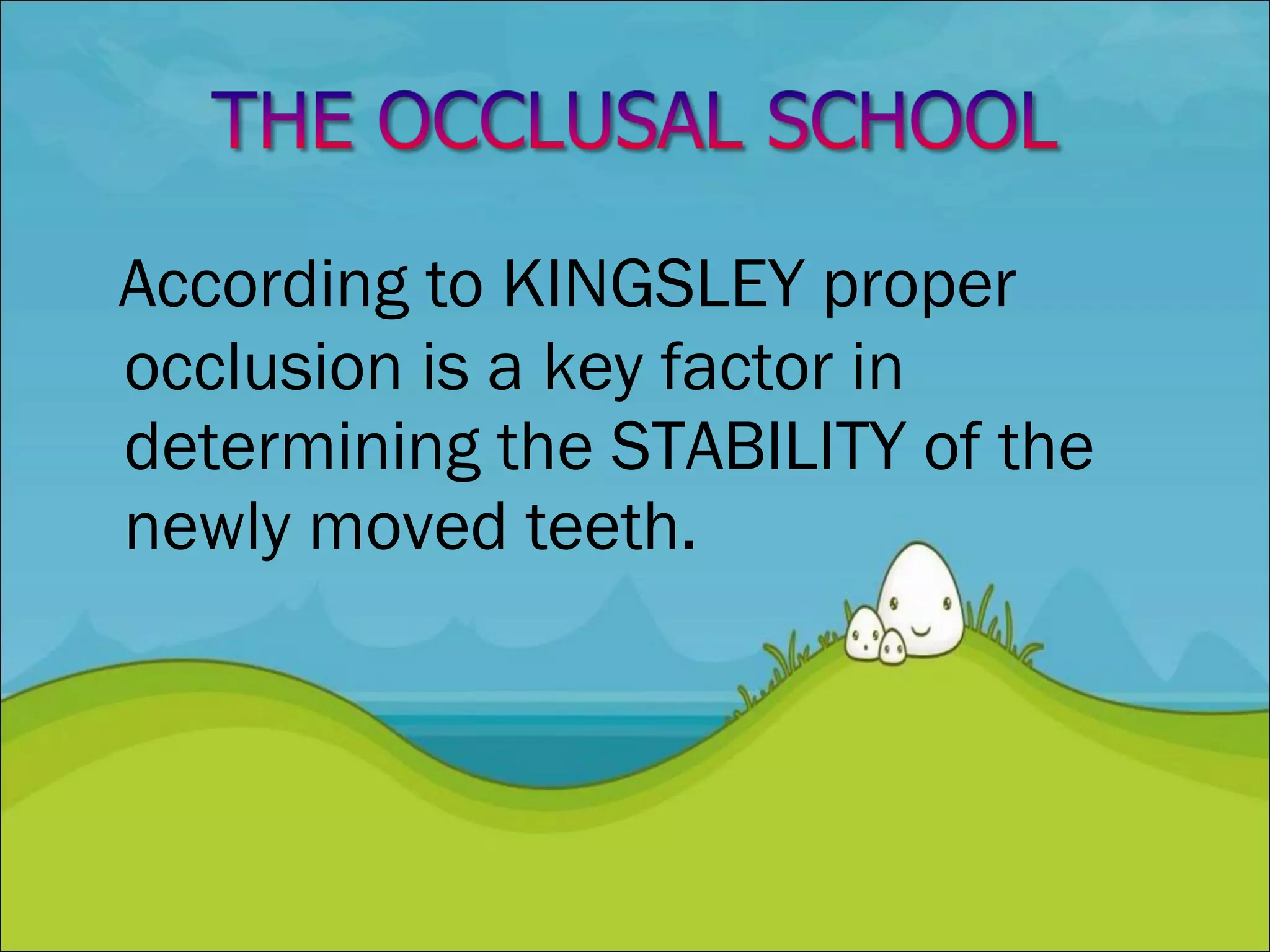 THE OCCLUSAL SCHOOL

According to KINGSLEY proper occlusion is a key factor in determining the STABILITY of the newly moved teeth.